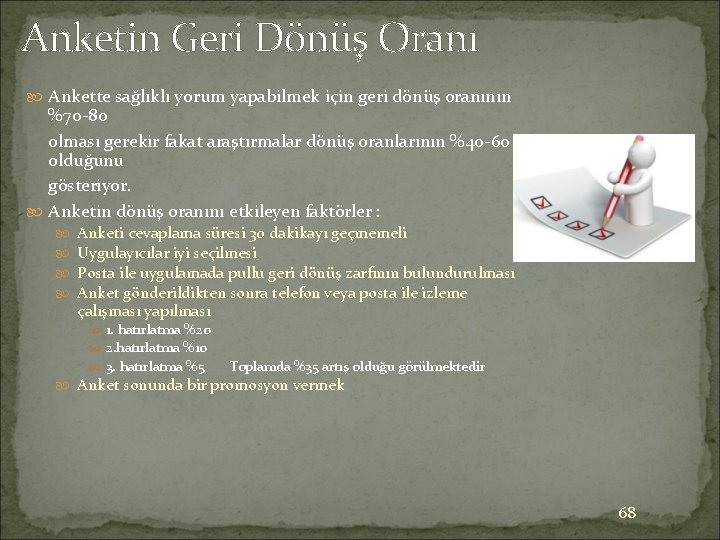 Anketin Geri Dönüş Oranı

Ankette sağlıklı yorum yapabilmek için geri dönüş oranının %70-80

olması gerekir fakat araştırmalar dönüş oranlarının %40-60 olduğunu

gösteriyor.

Anketin dönüş oranını etkileyen faktörler :

Anketi cevaplama süresi 30 dakikayı geçmemeli

Uygulayıcılar iyi seçilmesi

Posta ile uygulamada pullu geri dönüş zarfının bulundurulması

Anket gönderildikten sonra telefon veya posta ile izleme çalışması yapılması

1. hatırlatma %20

2.hatırlatma %10

3. hatırlatma %5 Toplamda %35 artış olduğu görülmektedir

Anket sonunda bir promosyon vermek

68